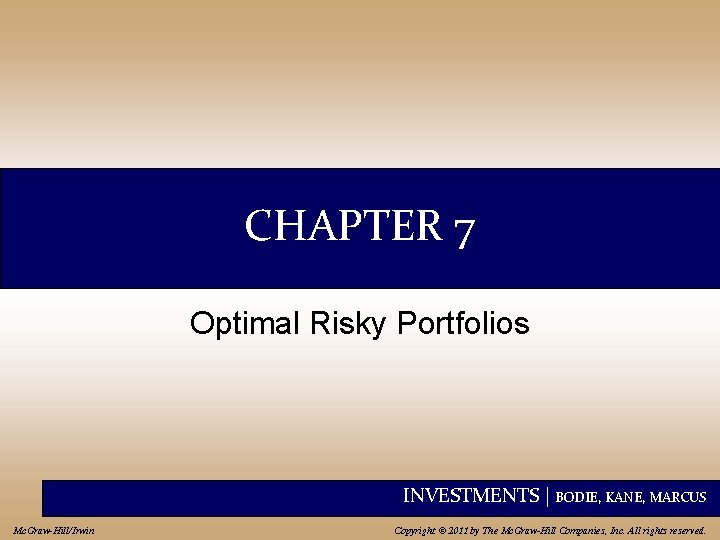 CHAPTER 7

Optimal Risky Portfolios

INVESTMENTS | BODIE, KANE, MARCUS

McGraw-Hill/Irwin

Copyright © 2011 by The McGraw-Hill Companies, Inc. All rights reserved.